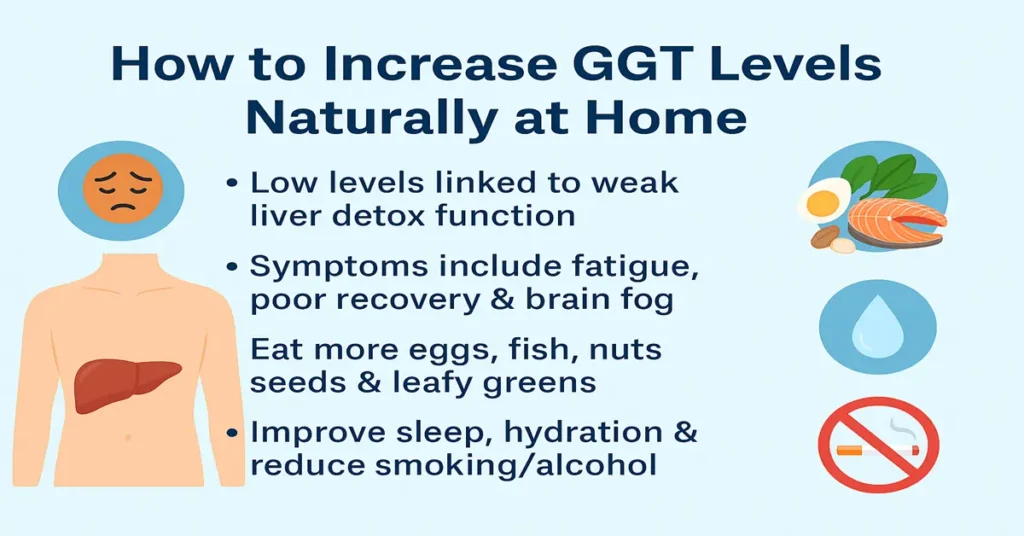 How to Increase GGT Levels Naturally at Home

• Low levels linked to weak liver detox function

• Symptoms include fatigue, poor recovery & brain fog

Eat more eggs, fish, nuts seeds & leafy greens

• Improve sleep, hydration & reduce smoking/alcohol